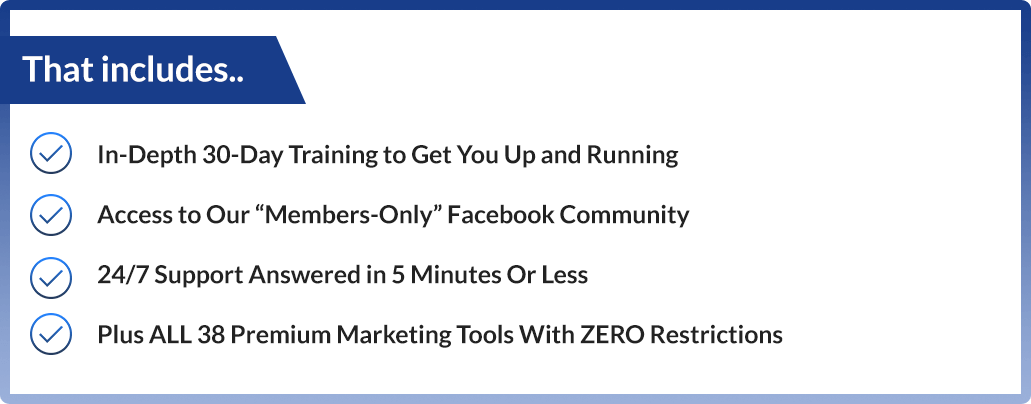 That includes..

In-Depth 30-Day Training to Get You Up and Running

Access to Our “Members-Only” Facebook Community

24/7 Support Answered in 5 Minutes Or Less

Plus ALL 38 Premium Marketing Tools With ZERO Restrictions